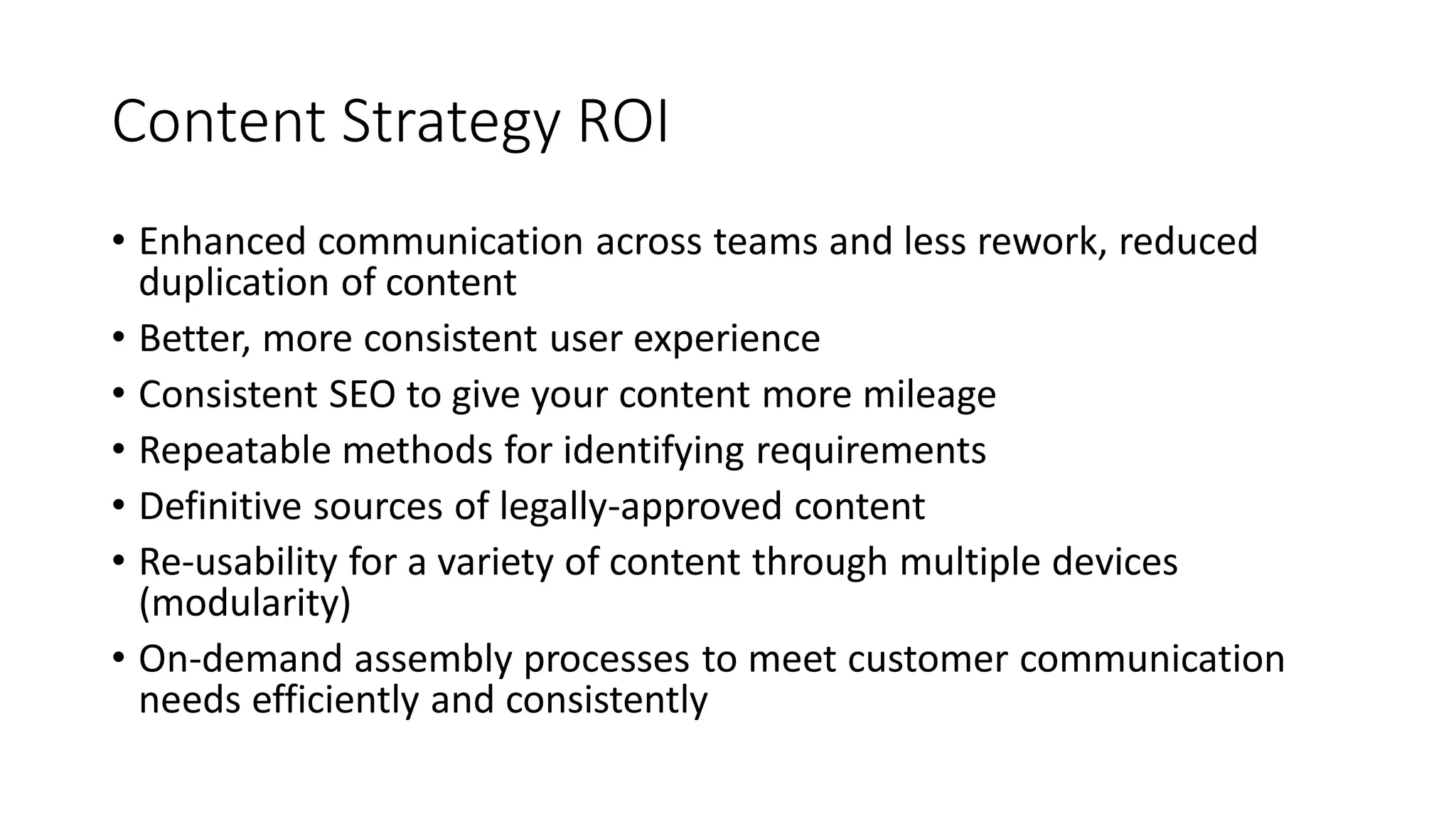 Content Strategy ROI

• Enhanced communication across teams and less rework, reduced duplication of content
• Better, more consistent user experience
• Consistent SEO to give your content more mileage
• Repeatable methods for identifying requirements
• Definitive sources of legally-approved content
• Re-usability for a variety of content through multiple devices (modularity)
• On-demand assembly processes to meet customer communication needs efficiently and consistently